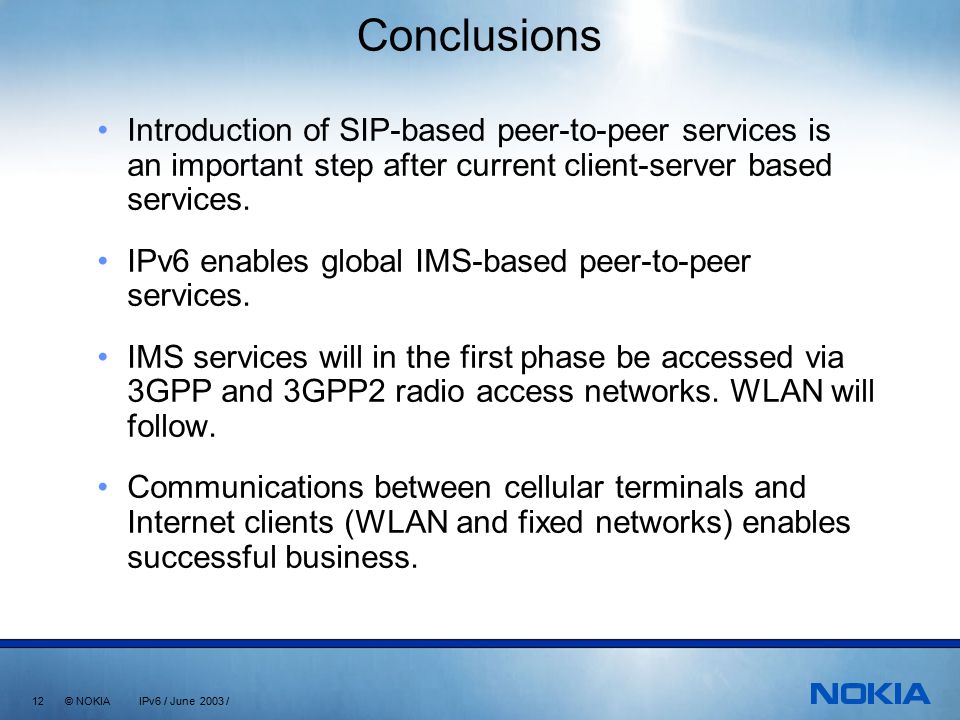 Conclusions

• Introduction of SIP-based peer-to-peer services is an important step after current client-server based services.

• IPv6 enables global IMS-based peer-to-peer services.

• IMS services will in the first phase be accessed via 3GPP and 3GPP2 radio access networks. WLAN will follow.

• Communications between cellular terminals and Internet clients (WLAN and fixed networks) enables successful business.

12 © NOKIA IPv6 / June 2003 /

NOKIA